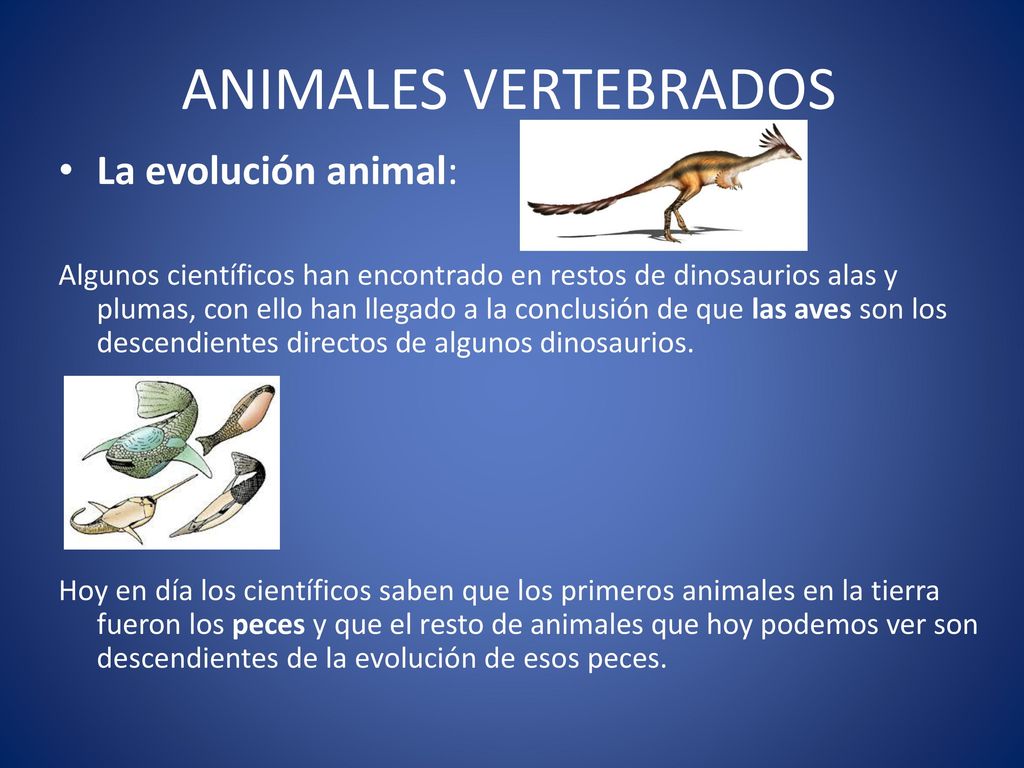 ANIMALES VERTEBRADOS

• La evolución animal:

Algunos científicos han encontrado en restos de dinosaurios alas y plumas, con ello han llegado a la conclusión de que las aves son los descendientes directos de algunos dinosaurios.

Hoy en día los científicos saben que los primeros animales en la tierra fueron los peces y que el resto de animales que hoy podemos ver son descendientes de la evolución de esos peces.